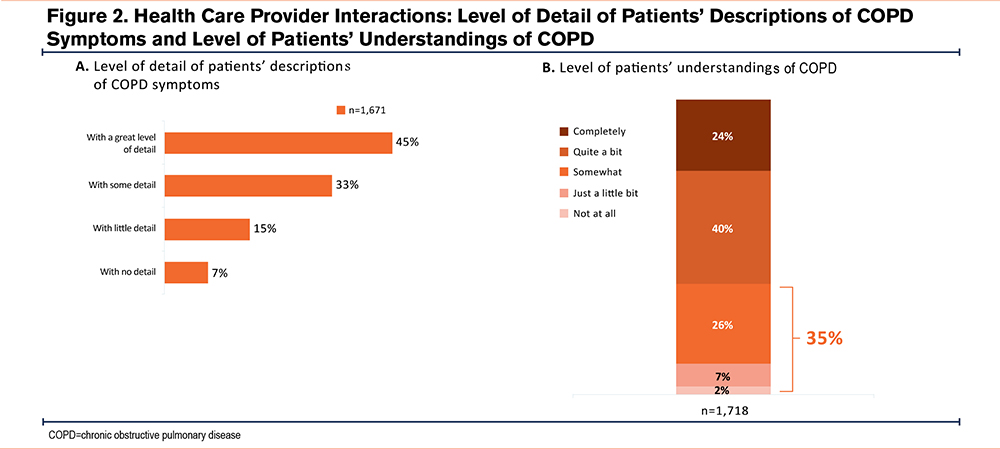 Figure 2. Health Care Provider Interactions: Level of Detail of Patients' Descriptions of COPD Symptoms and Level of Patients' Understandings of COPD

A. Level of detail of patients' descriptions of COPD symptoms

n=1,671

With a great level of detail 45%

With some detail 33%

With little detail 15%

With no detail 7%

B. Level of patients' understandings of COPD

Completely

Quite a bit

Somewhat

Just a little bit

Not at all

24%

40%

26%

7%

2%

35%

n=1,718

COPD=chronic obstructive pulmonary disease